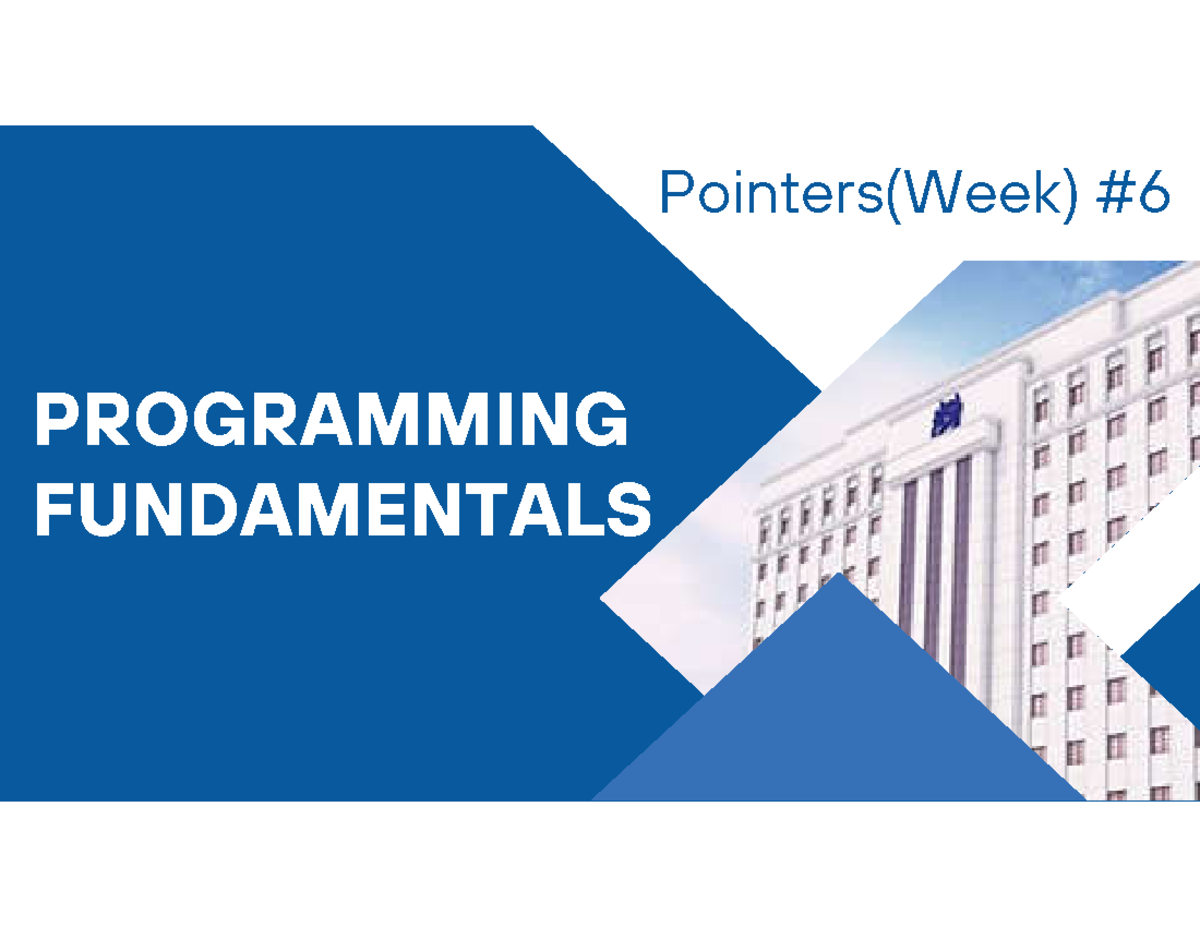 Pointers(Week) #6

PROGRAMMING FUNDAMENTALS